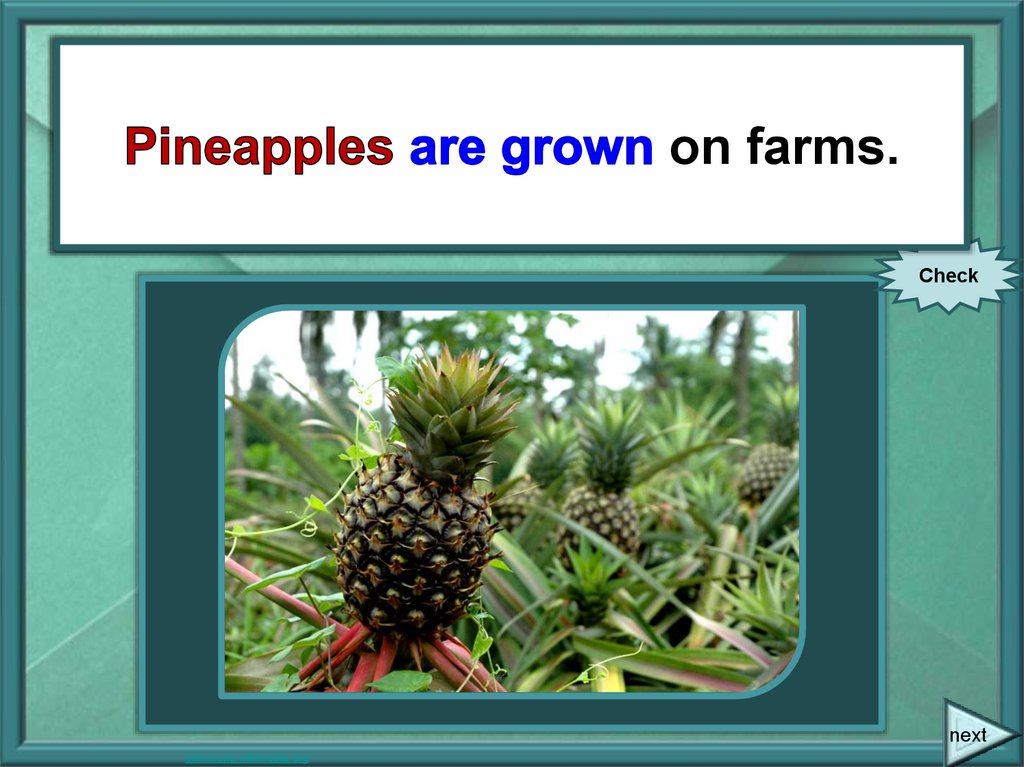 Pineapples are grown on farms.

Check

next